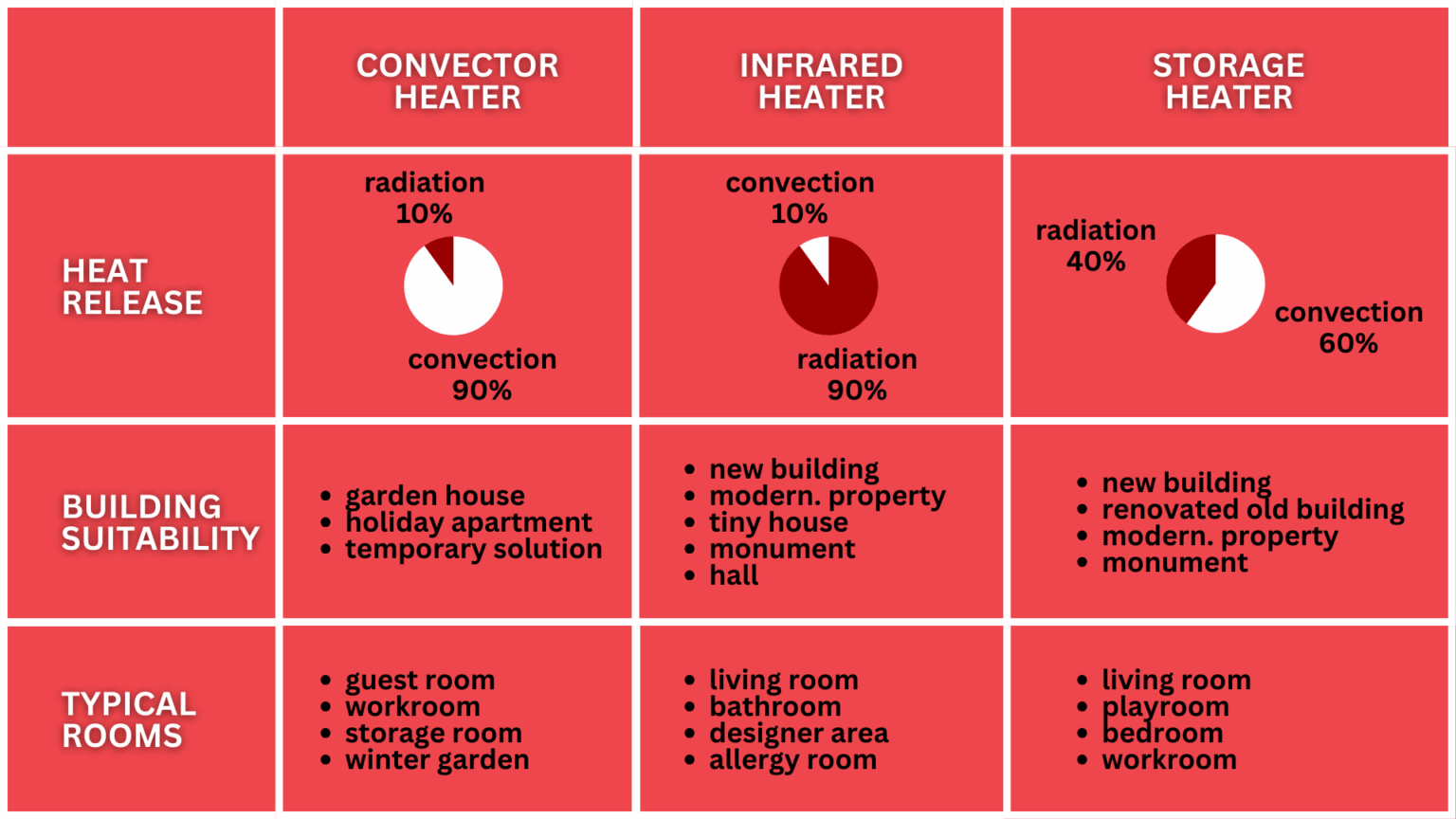 | | CONVECTOR HEATER | INFRARED HEATER | STORAGE HEATER |
|---|---|---|---|
| HEAT RELEASE | radiation 10% convection 90% | convection 10% radiation 90% | radiation 40% convection 60% |
| BUILDING SUITABILITY | • garden house • holiday apartment • temporary solution | • new building • modern. property • tiny house • monument • hall | • new building • renovated old building • modern. property • monument |
| TYPICAL ROOMS | • guest room • workroom • storage room • winter garden | • living room • bathroom • designer area • allergy room | • living room • playroom • bedroom • workroom |